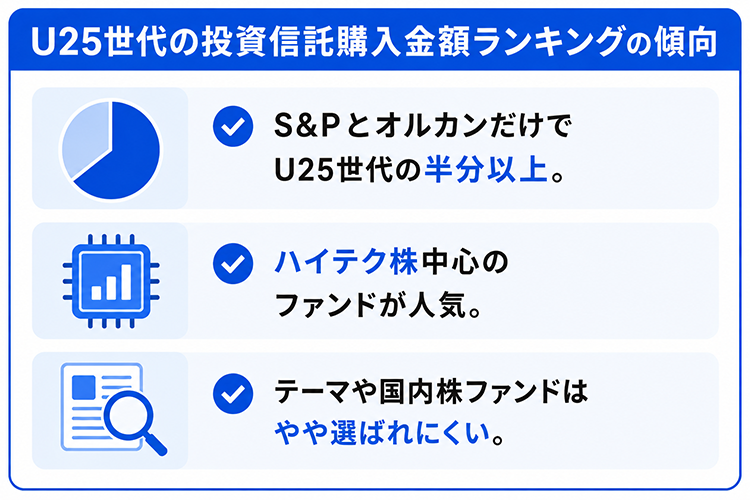 U25世代の投資信託購入金額ランキングの傾向

S&Pとオルカンだけで
U25世代の半分以上。

ハイテク株中心の
ファンドが人気。

テーマや国内株ファンドは
やや選ばれにくい。